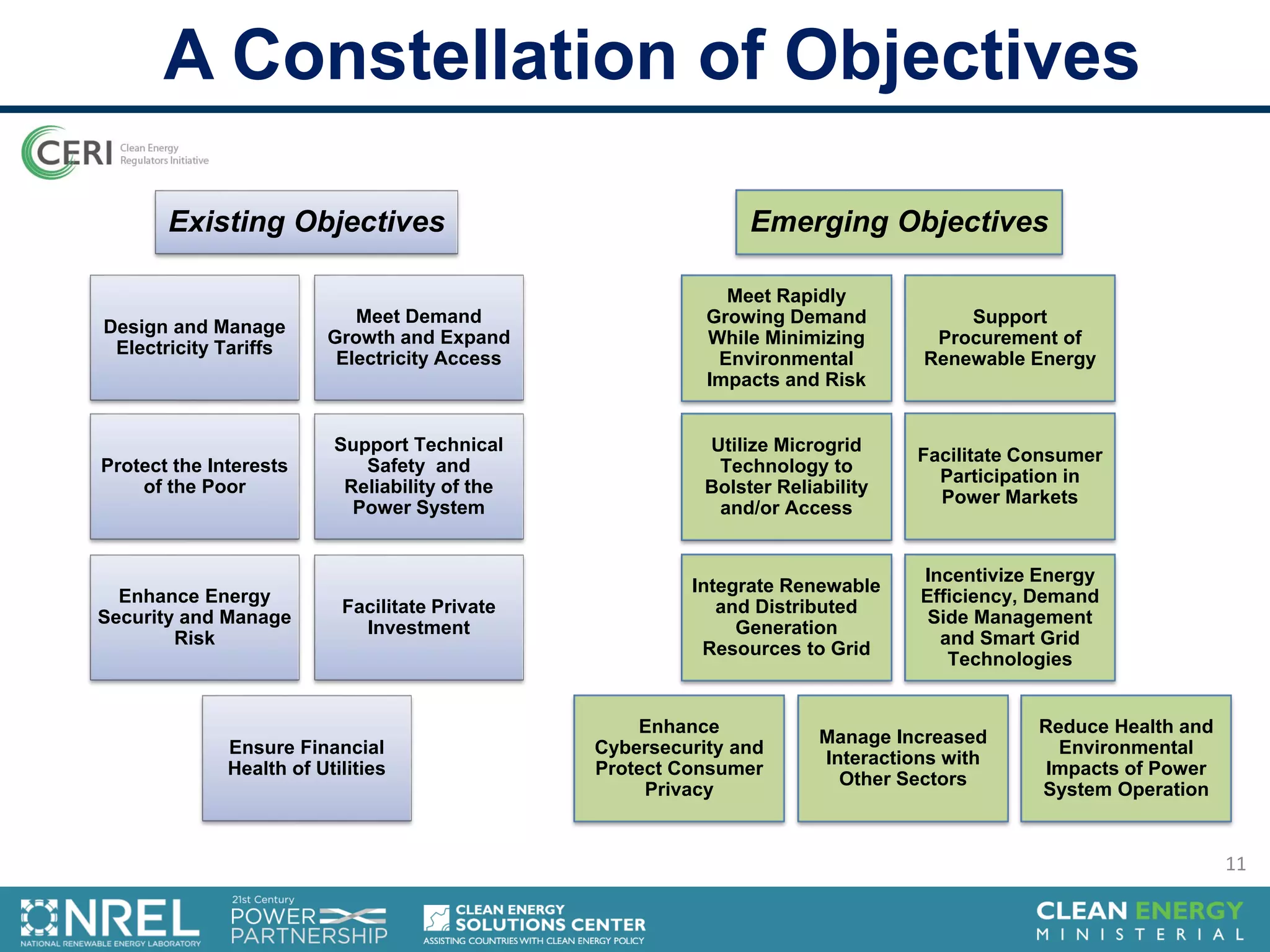 A Constellation of Objectives

CERI Clean Energy Regulators Initiative

Existing Objectives

Design and Manage Electricity Tariffs

Meet Demand Growth and Expand Electricity Access

Protect the Interests of the Poor

Support Technical Safety and Reliability of the Power System

Enhance Energy Security and Manage Risk

Facilitate Private Investment

Ensure Financial Health of Utilities

Emerging Objectives

Meet Rapidly Growing Demand While Minimizing Environmental Impacts and Risk

Support Procurement of Renewable Energy

Utilize Microgrid Technology to Bolster Reliability and/or Access

Facilitate Consumer Participation in Power Markets

Integrate Renewable and Distributed Generation Resources to Grid

Incentivize Energy Efficiency, Demand Side Management and Smart Grid Technologies

Enhance Cybersecurity and Protect Consumer Privacy

Manage Increased Interactions with Other Sectors

Reduce Health and Environmental Impacts of Power System Operation

11

NREL NATIONAL RENEWABLE ENERGY LABORATORY

21st Century POWER PARTNERSHIP

CLEAN ENERGY SOLUTIONS CENTER ASSISTING COUNTRIES WITH CLEAN ENERGY POLICY

CLEAN ENERGY MINISTERIAL